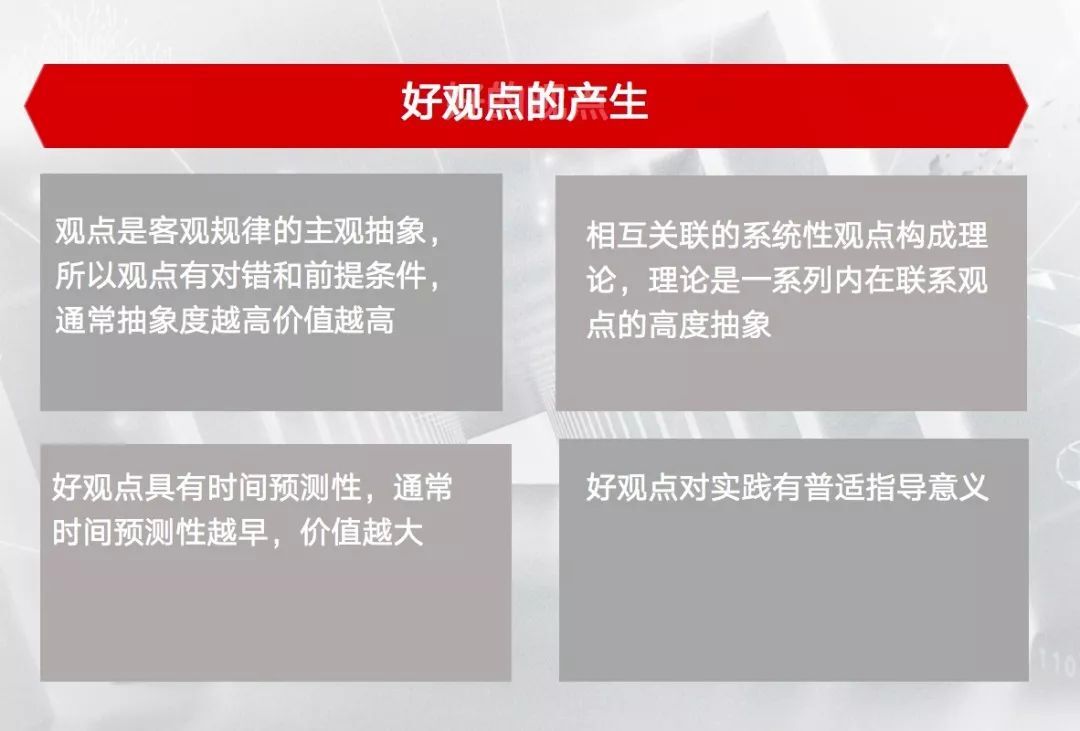 好观点的产生

观点是客观规律的主观抽象，所以观点有对错和前提条件，通常抽象度越高价值越高

相互关联的系统性观点构成理论，理论是一系列内在联系观点的高度抽象

好观点具有时间预测性，通常时间预测性越早，价值越大

好观点对实践有普适指导意义